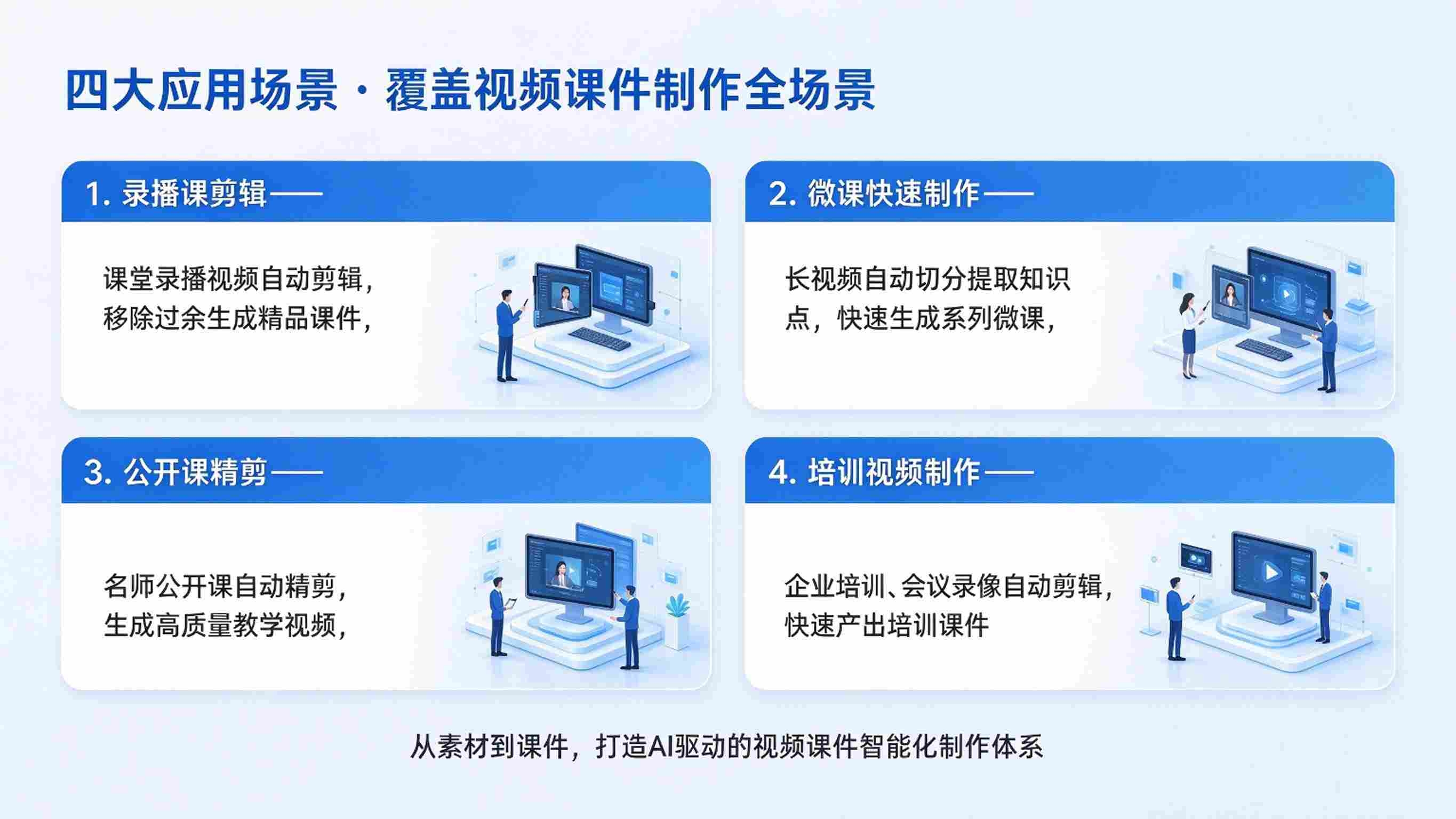 四大应用场景 · 覆盖视频课件制作全场景

1. 录播课剪辑——

课堂录播视频自动剪辑，移除过余生成精品课件，

2. 微课快速制作——

长视频自动切分提取知识点，快速生成系列微课，

3. 公开课精剪——

名师公开课自动精剪，生成高质量教学视频，

4. 培训视频制作——

企业培训、会议录像自动剪辑，快速产出培训课件

从素材到课件，打造AI驱动的视频课件智能化制作体系